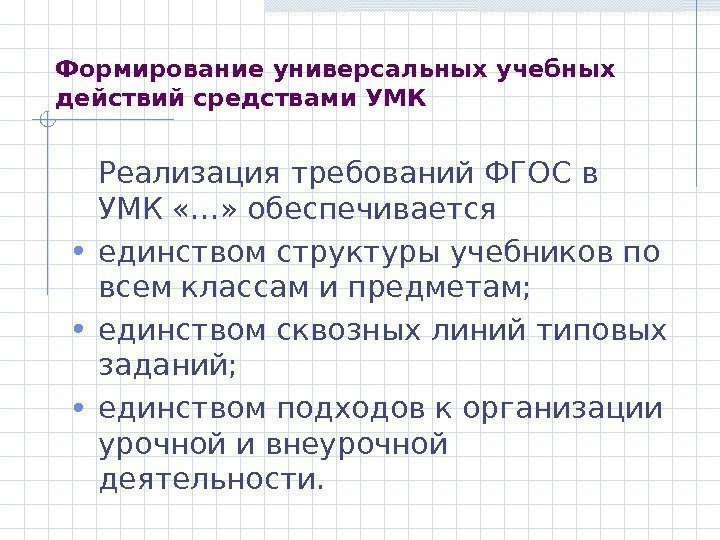 Формирование универсальных учебных действий средствами УМК

Реализация требований ФГОС в УМК «…» обеспечивается

• единством структуры учебников по всем классам и предметам;
• единством сквозных линий типовых заданий;
• единством подходов к организации урочной и внеурочной деятельности.